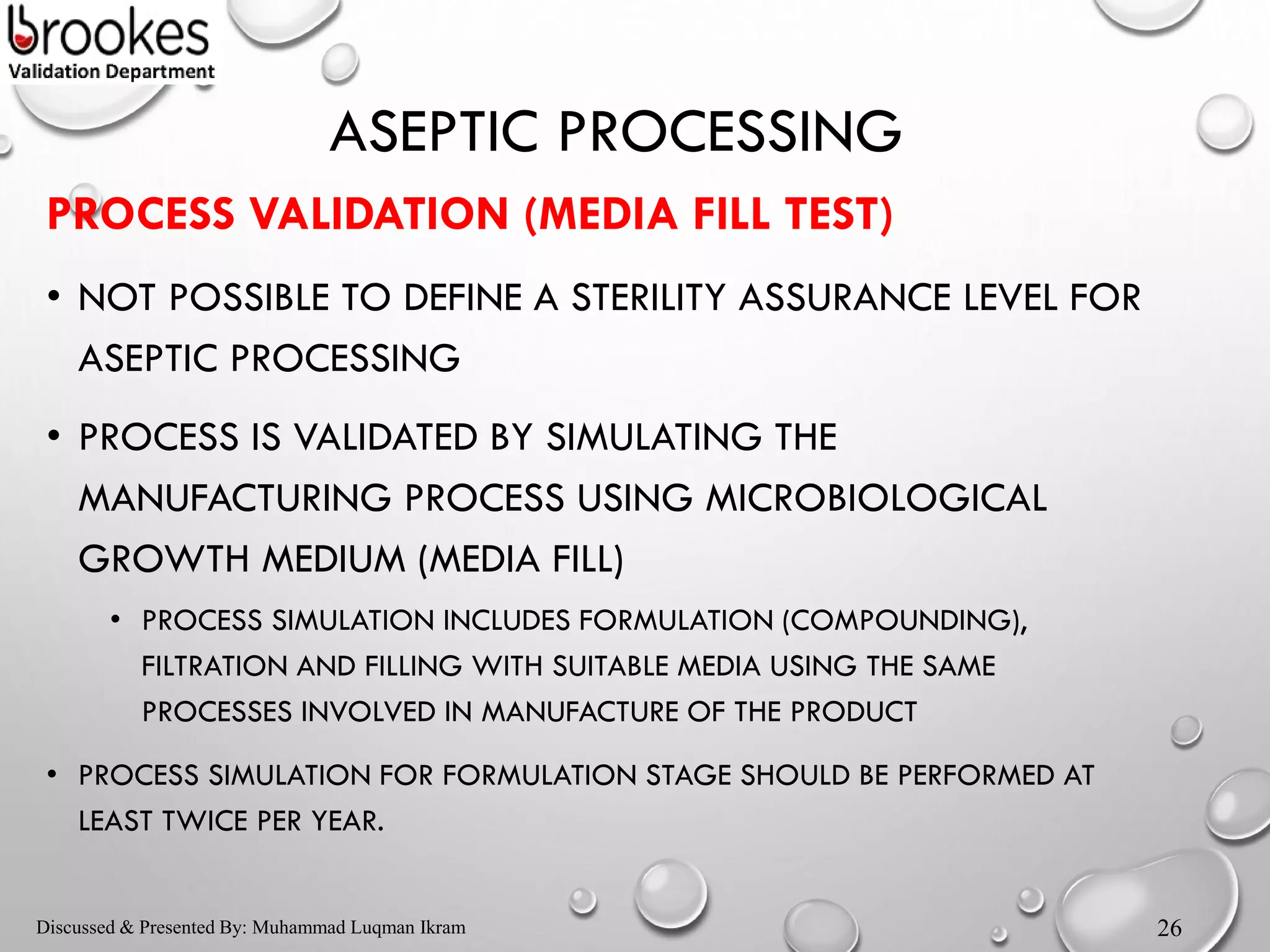 brookes
Validation Department

ASEPTIC PROCESSING

PROCESS VALIDATION (MEDIA FILL TEST)

• NOT POSSIBLE TO DEFINE A STERILITY ASSURANCE LEVEL FOR ASEPTIC PROCESSING

• PROCESS IS VALIDATED BY SIMULATING THE MANUFACTURING PROCESS USING MICROBIOLOGICAL GROWTH MEDIUM (MEDIA FILL)

• PROCESS SIMULATION INCLUDES FORMULATION (COMPOUNDING), FILTRATION AND FILLING WITH SUITABLE MEDIA USING THE SAME PROCESSES INVOLVED IN MANUFACTURE OF THE PRODUCT

• PROCESS SIMULATION FOR FORMULATION STAGE SHOULD BE PERFORMED AT LEAST TWICE PER YEAR.

Discussed & Presented By: Muhammad Luqman Ikram

26